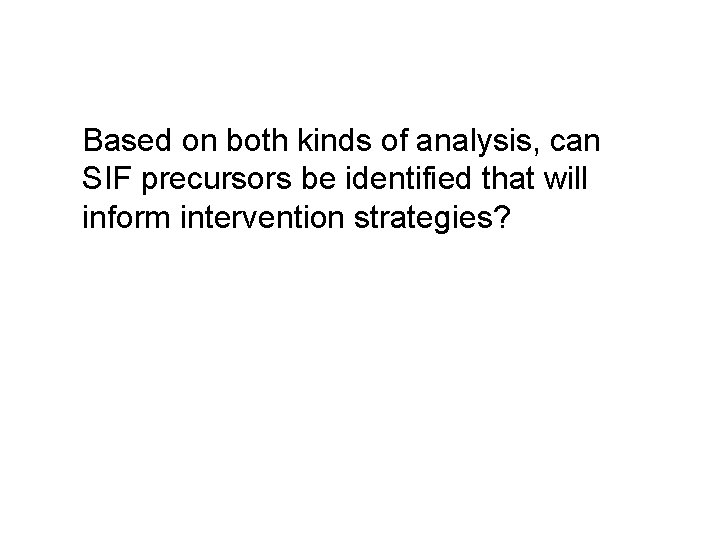 Based on both kinds of analysis, can SIF precursors be identified that will inform intervention strategies?